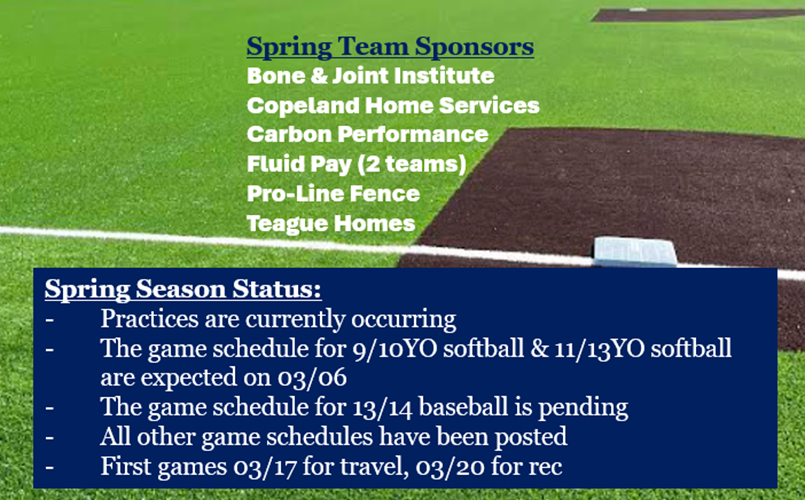 Spring Team Sponsors
Bone & Joint Institute
Copeland Home Services
Carbon Performance
Fluid Pay (2 teams)
Pro-Line Fence
Teague Homes

Spring Season Status:
- Practices are currently occurring
- The game schedule for 9/10YO softball & 11/13YO softball are expected on 03/06
- The game schedule for 13/14 baseball is pending
- All other game schedules have been posted
- First games 03/17 for travel, 03/20 for rec